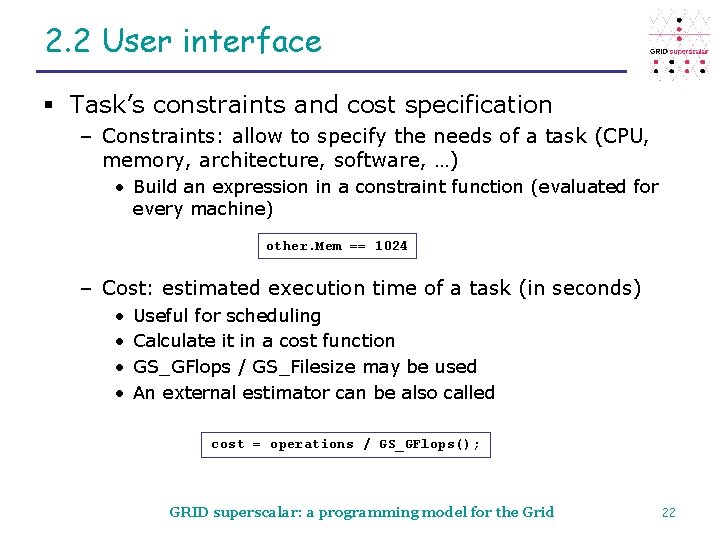 2.2 User interface

GRID superscalar

▪ Task's constraints and cost specification

– Constraints: allow to specify the needs of a task (CPU, memory, architecture, software, …)

• Build an expression in a constraint function (evaluated for every machine)

other.Mem == 1024

– Cost: estimated execution time of a task (in seconds)

• Useful for scheduling

• Calculate it in a cost function

• GS_GFlops / GS_Filesize may be used

• An external estimator can be also called

cost = operations / GS_GFlops();

GRID superscalar: a programming model for the Grid

22